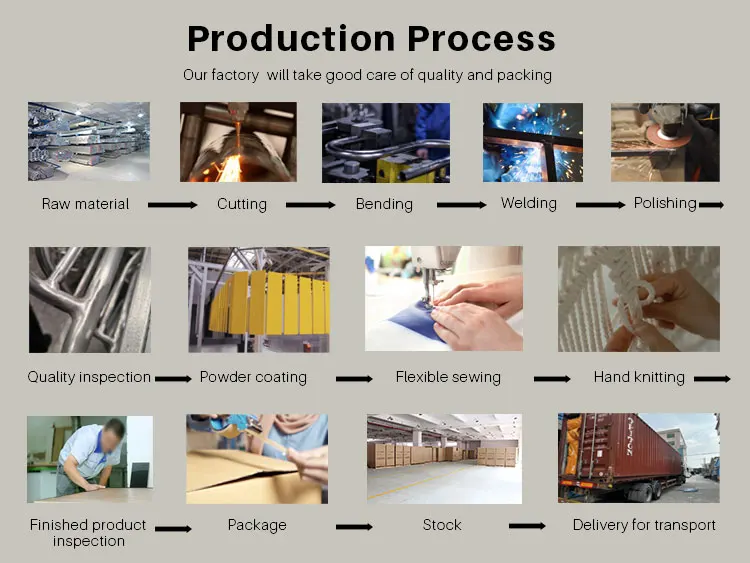 Production Process

Our factory will take good care of quality and packing

Raw material

Cutting

Bending

Welding

Polishing

Quality inspection

Powder coating

Flexible sewing

Hand knitting

Finished product inspection

Package

Stock

Delivery for transport